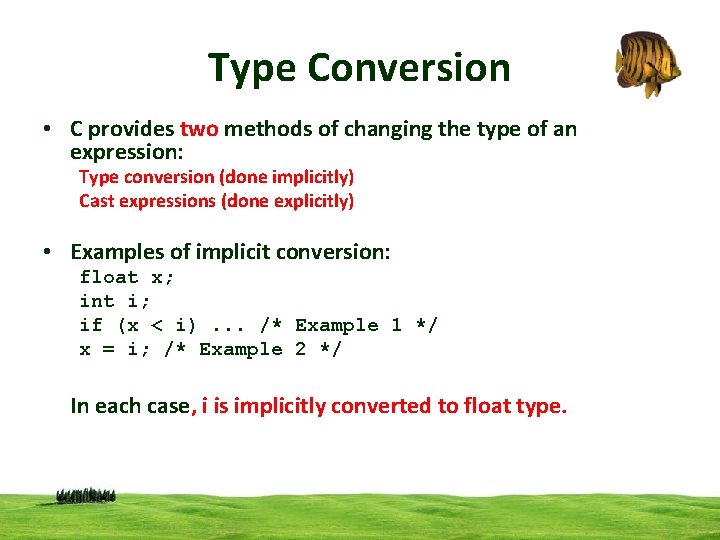 Type Conversion

• C provides two methods of changing the type of an expression:
Type conversion (done implicitly)
Cast expressions (done explicitly)

• Examples of implicit conversion:
float x;
int i;
if (x < i) ... /* Example 1 */
x = i; /* Example 2 */

In each case, i is implicitly converted to float type.